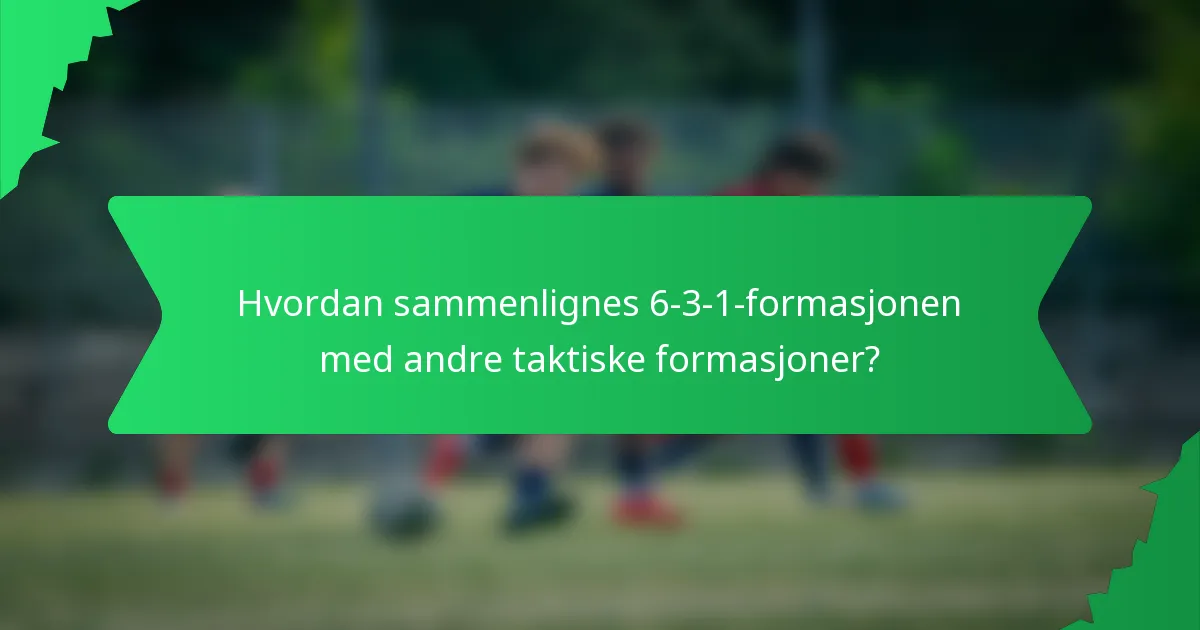 Hvordan sammenlignes 6-3-1-formasjonen med andre taktiske formasjoner?